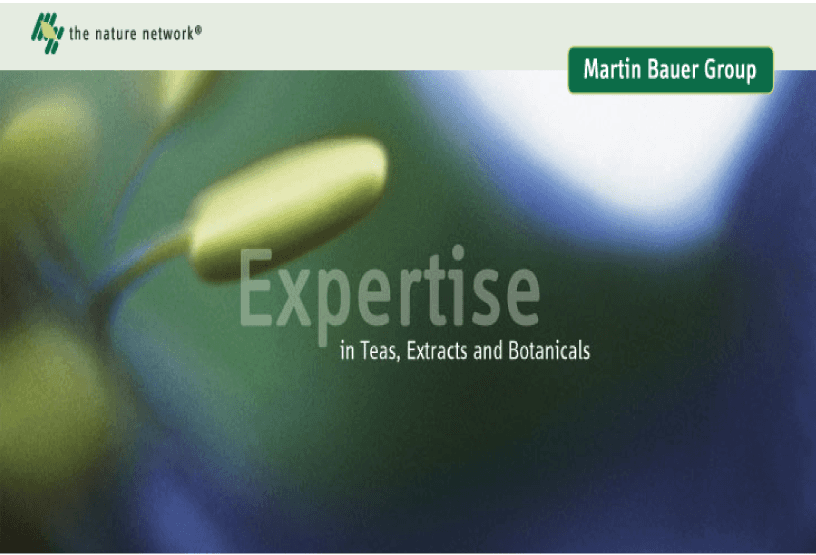 the nature network®

Martin Bauer Group

Expertise
in Teas, Extracts and Botanicals